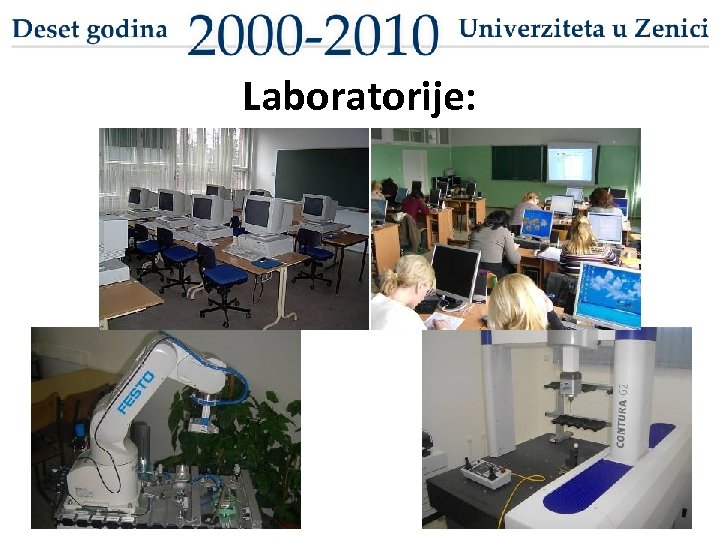 Deset godina 2000-2010 Univerziteta u Zenici

Laboratorije:

FESTO

CONTURA G2